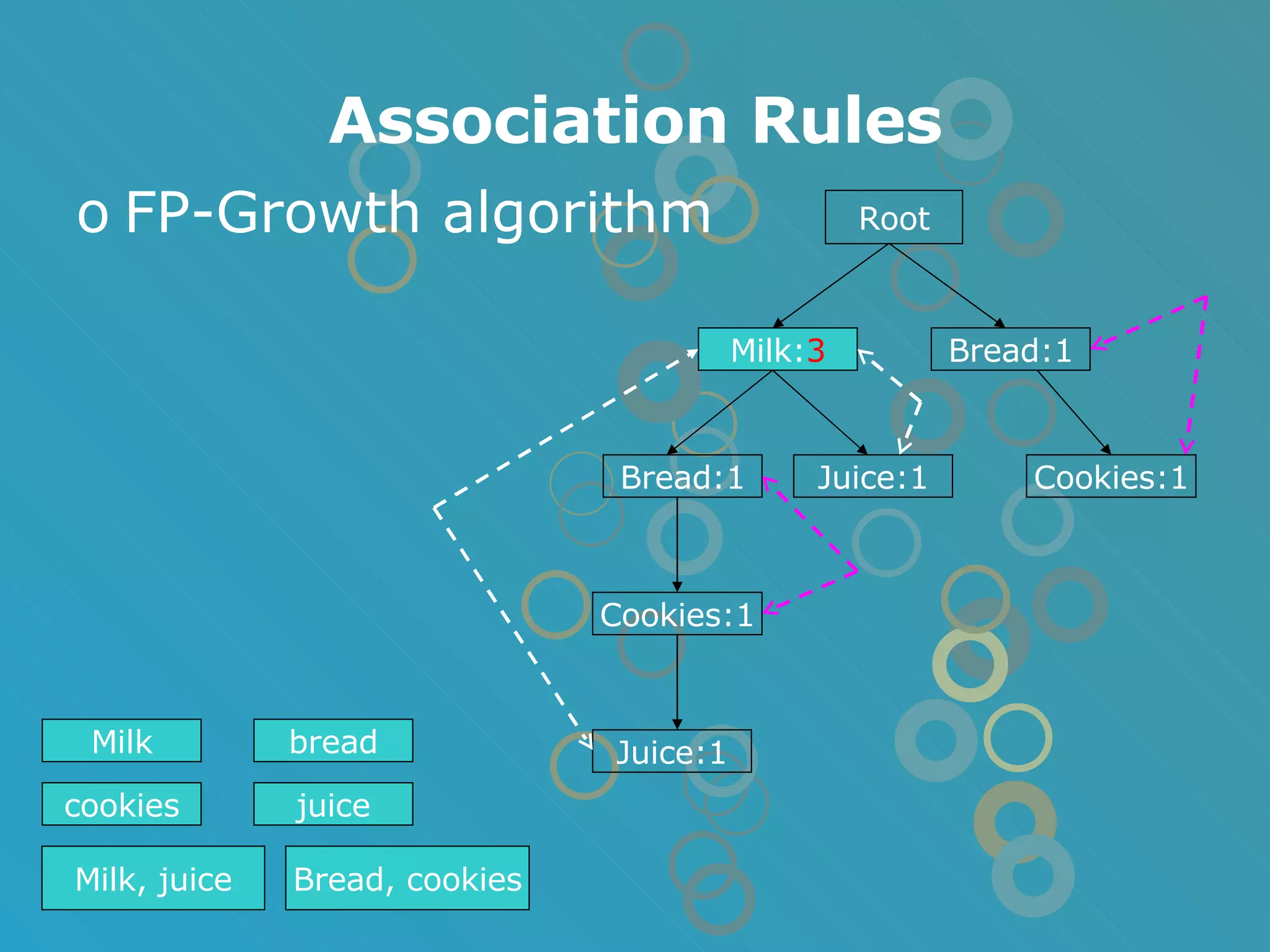 Association Rules

o FP-Growth algorithm

Root

Milk:3

Bread:1

Bread:1

Juice:1

Cookies:1

Cookies:1

Juice:1

Milk

bread

cookies

juice

Milk, juice

Bread, cookies